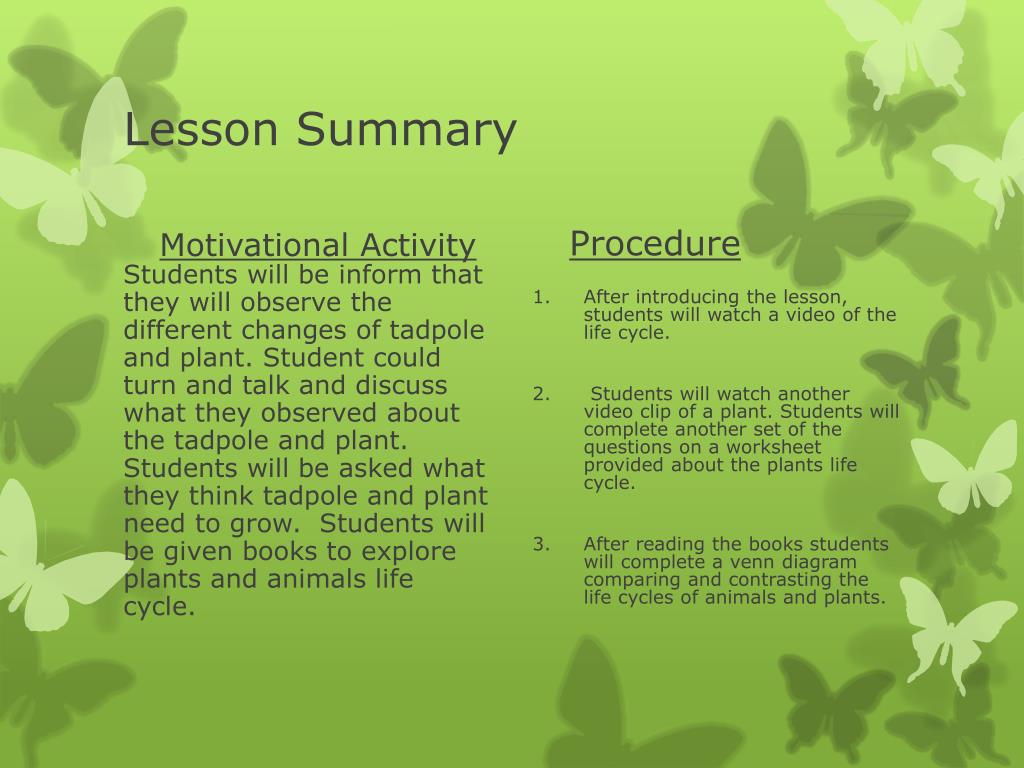 Lesson Summary

Motivational Activity

Students will be inform that they will observe the different changes of tadpole and plant. Student could turn and talk and discuss what they observed about the tadpole and plant. Students will be asked what they think tadpole and plant need to grow. Students will be given books to explore plants and animals life cycle.

Procedure

1. After introducing the lesson, students will watch a video of the life cycle.

2. Students will watch another video clip of a plant. Students will complete another set of the questions on a worksheet provided about the plants life cycle.

3. After reading the books students will complete a venn diagram comparing and contrasting the life cycles of animals and plants.